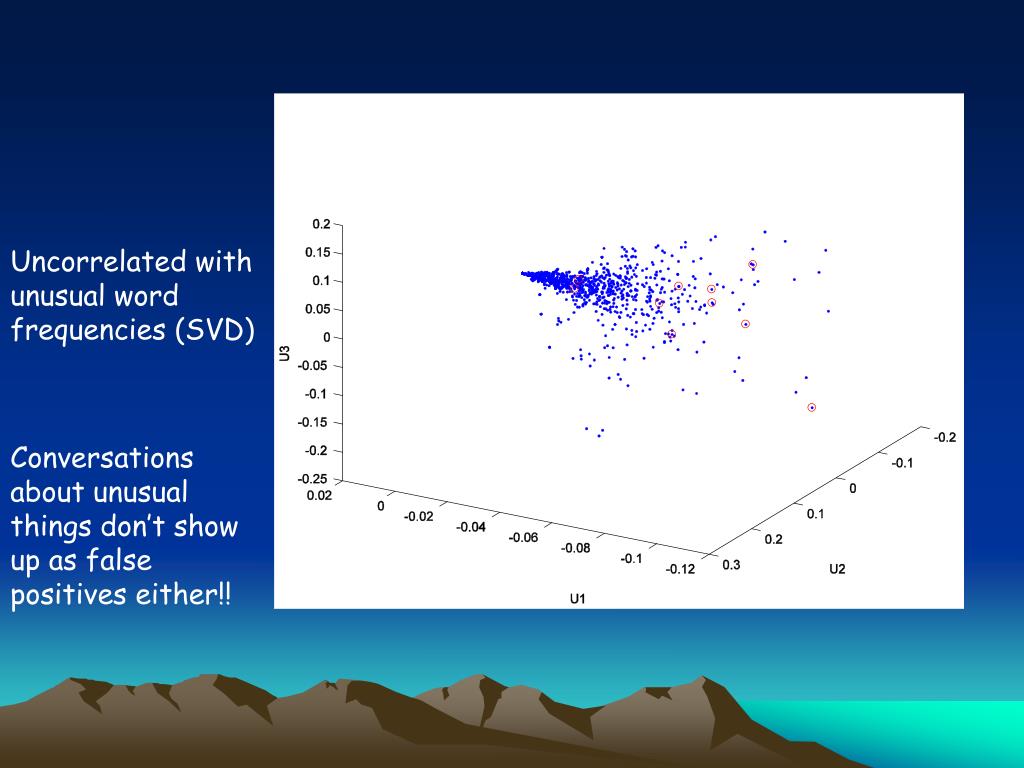 Uncorrelated with unusual word frequencies (SVD)

Conversations about unusual things don't show up as false positives either!!

0.2
0.15
0.1
0.05
0
-0.05
-0.1
-0.15
-0.2
-0.25
U3

0.02
0
-0.02
-0.04
-0.06
-0.08
-0.1
-0.12
U1

0.3
0.2
0.1
0
-0.1
-0.2
U2